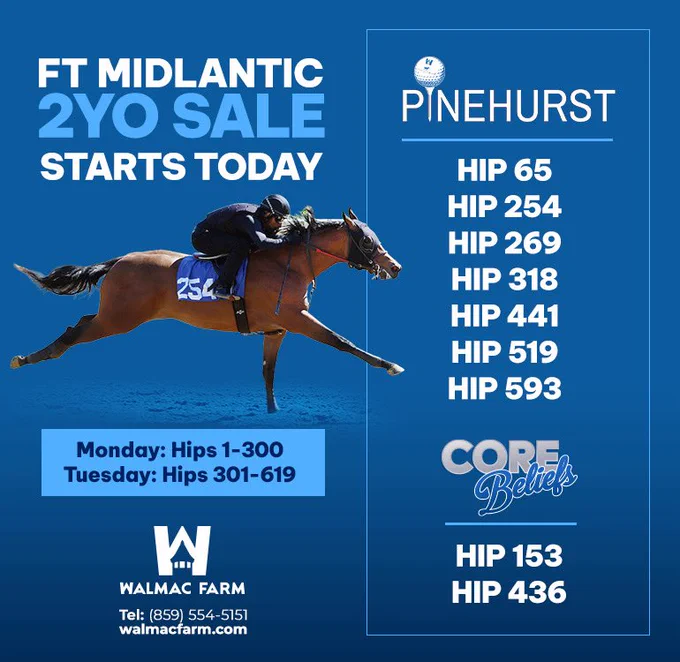 FT MIDLANTIC
2YO SALE
STARTS TODAY

254

Monday: Hips 1-300
Tuesday: Hips 301-619

WALMAC FARM
Tel: (859) 554-5151
walmacfarm.com

PINEHURST

HIP 65
HIP 254
HIP 269
HIP 318
HIP 441
HIP 519
HIP 593

CORE Beliefs

HIP 153
HIP 436